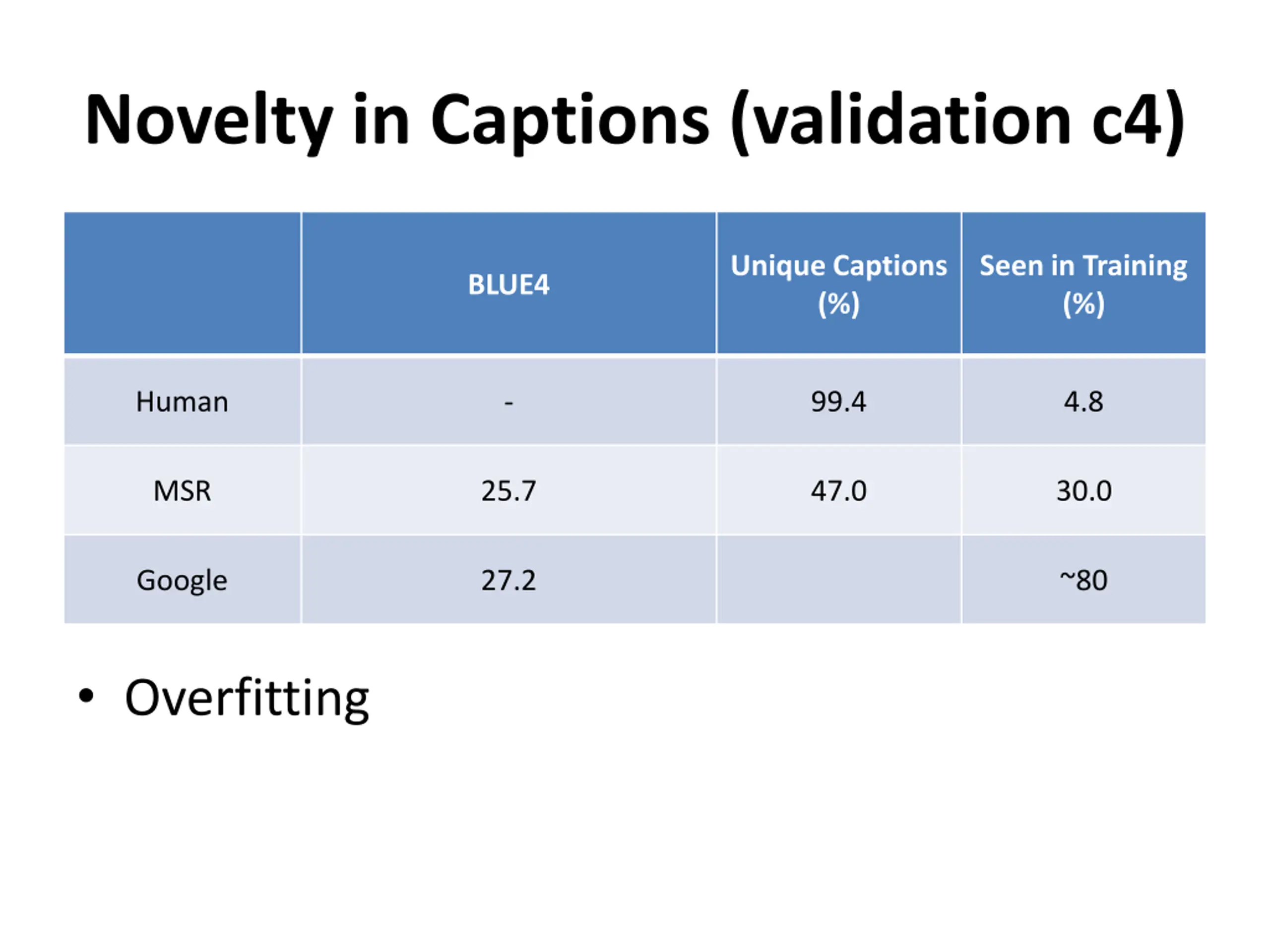 Novelty in Captions (validation c4)

| | BLUE4 | Unique Captions (%) | Seen in Training (%) |
|---|---|---|---|
| Human | - | 99.4 | 4.8 |
| MSR | 25.7 | 47.0 | 30.0 |
| Google | 27.2 | | ~80 |

• Overfitting